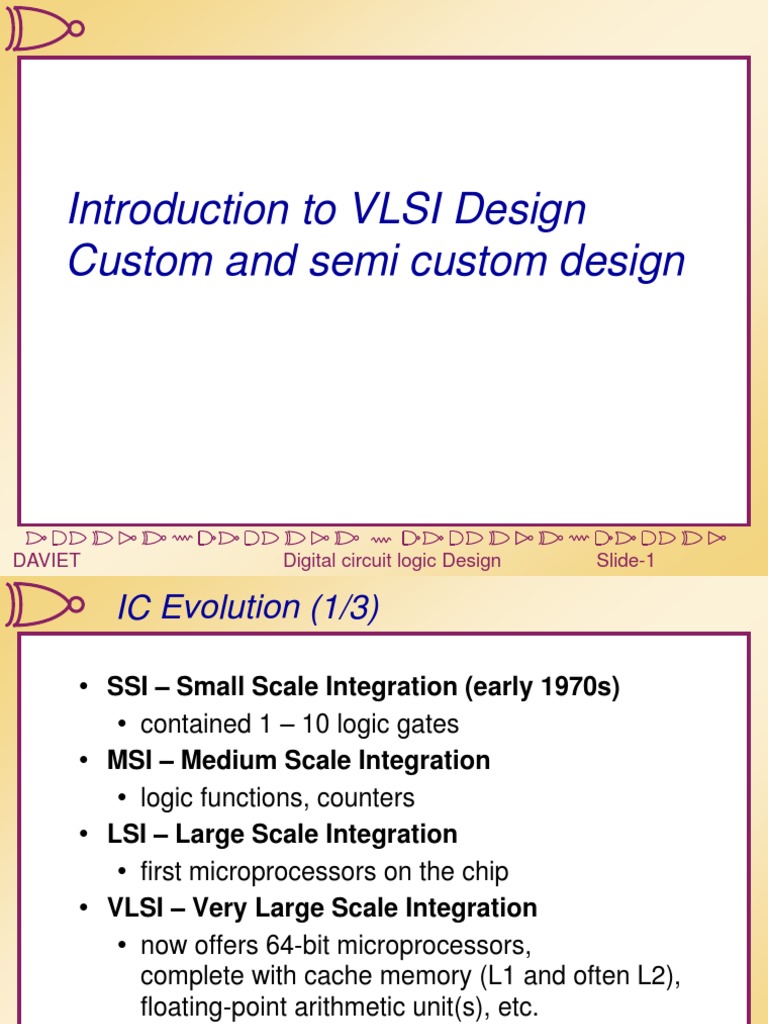 Introduction to VLSI Design
Custom and semi custom design

DAVIET
Digital circuit logic Design
Slide-1

IC Evolution (1/3)

• SSI – Small Scale Integration (early 1970s)
  • contained 1 – 10 logic gates
• MSI – Medium Scale Integration
  • logic functions, counters
• LSI – Large Scale Integration
  • first microprocessors on the chip
• VLSI – Very Large Scale Integration
  • now offers 64-bit microprocessors, complete with cache memory (L1 and often L2), floating-point arithmetic unit(s), etc.